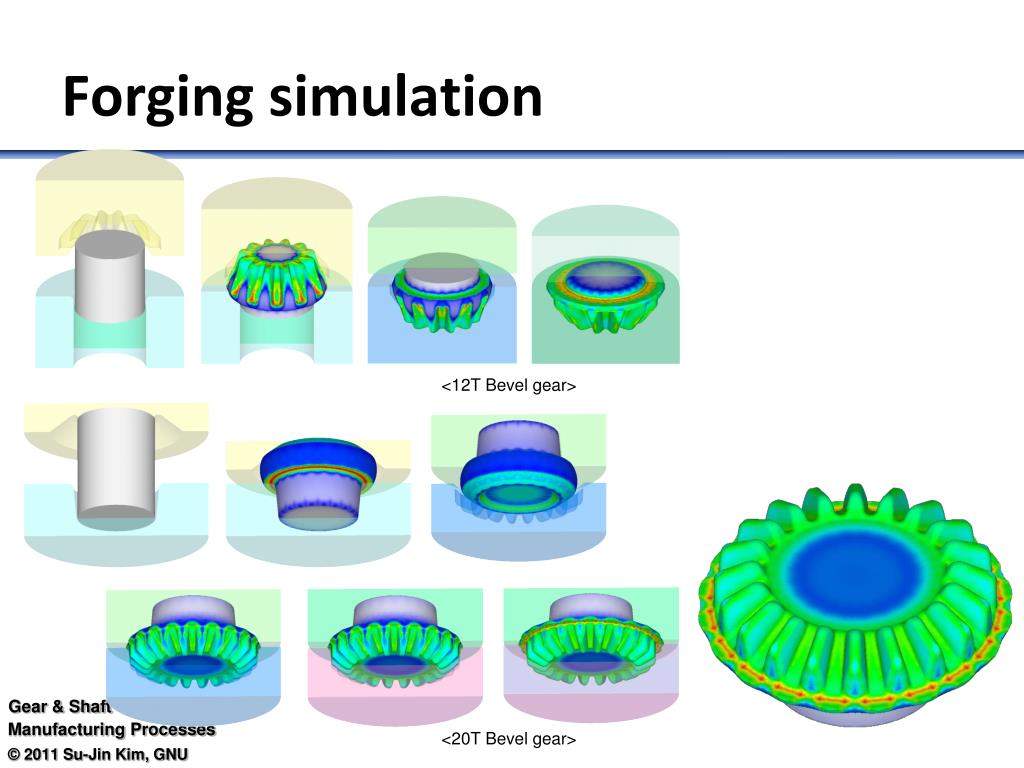 Forging simulation

<12T Bevel gear>

<20T Bevel gear>

Gear & Shaft
Manufacturing Processes
© 2011 Su-Jin Kim, GNU